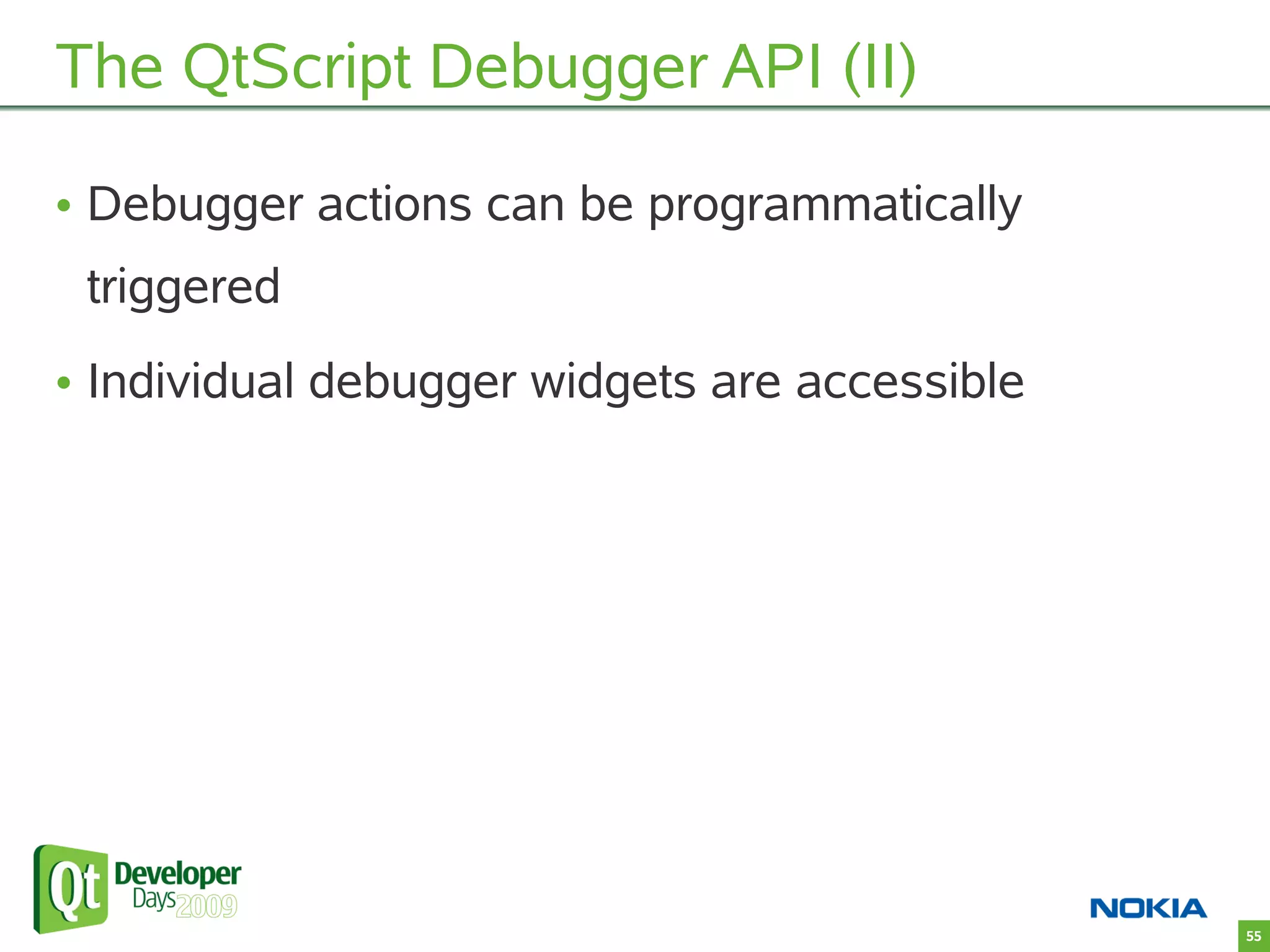 The QtScript Debugger API (II)

• Debugger actions can be programmatically triggered

• Individual debugger widgets are accessible

Qt Developer Days 2009

NOKIA

55